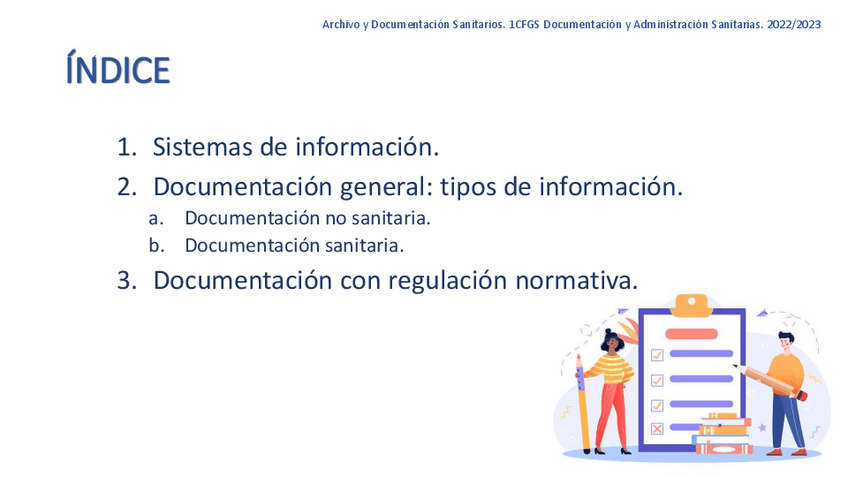 Archivo y Documentación Sanitarios. 1CFGS Documentación y Administración Sanitarias. 2022/2023

ÍNDICE

1. Sistemas de información.
2. Documentación general: tipos de información.
a. Documentación no sanitaria.
b. Documentación sanitaria.
3. Documentación con regulación normativa.